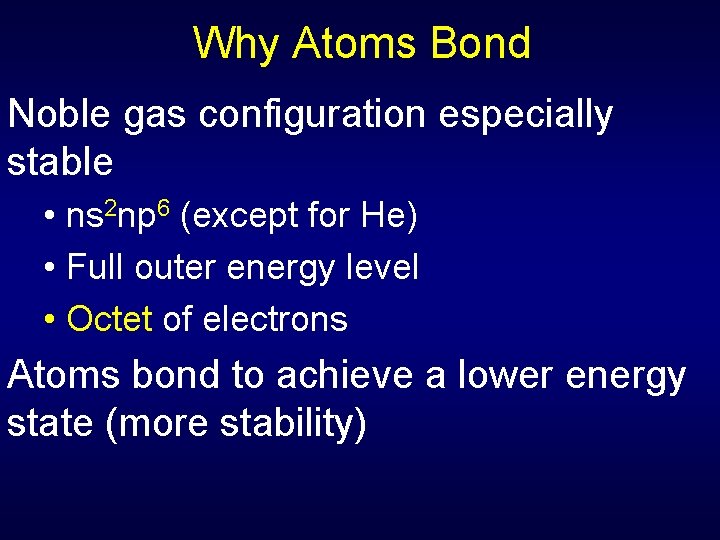 Why Atoms Bond

Noble gas configuration especially stable

• $ns^2np^6$ (except for He)

• Full outer energy level

• Octet of electrons

Atoms bond to achieve a lower energy state (more stability)